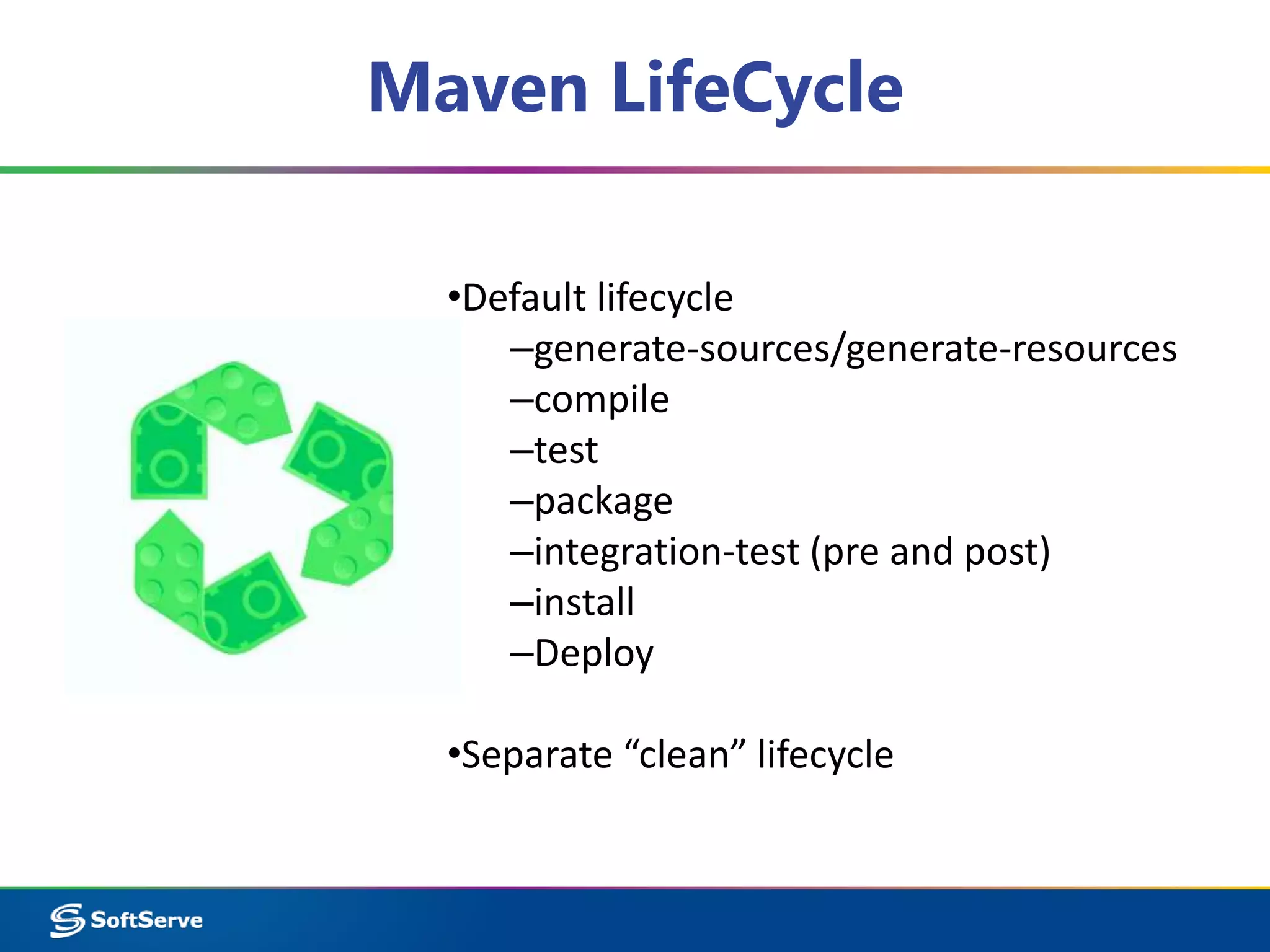 Maven LifeCycle

•Default lifecycle

–generate-sources/generate-resources
–compile
–test
–package
–integration-test (pre and post)
–install
–Deploy

•Separate “clean” lifecycle

SoftServe